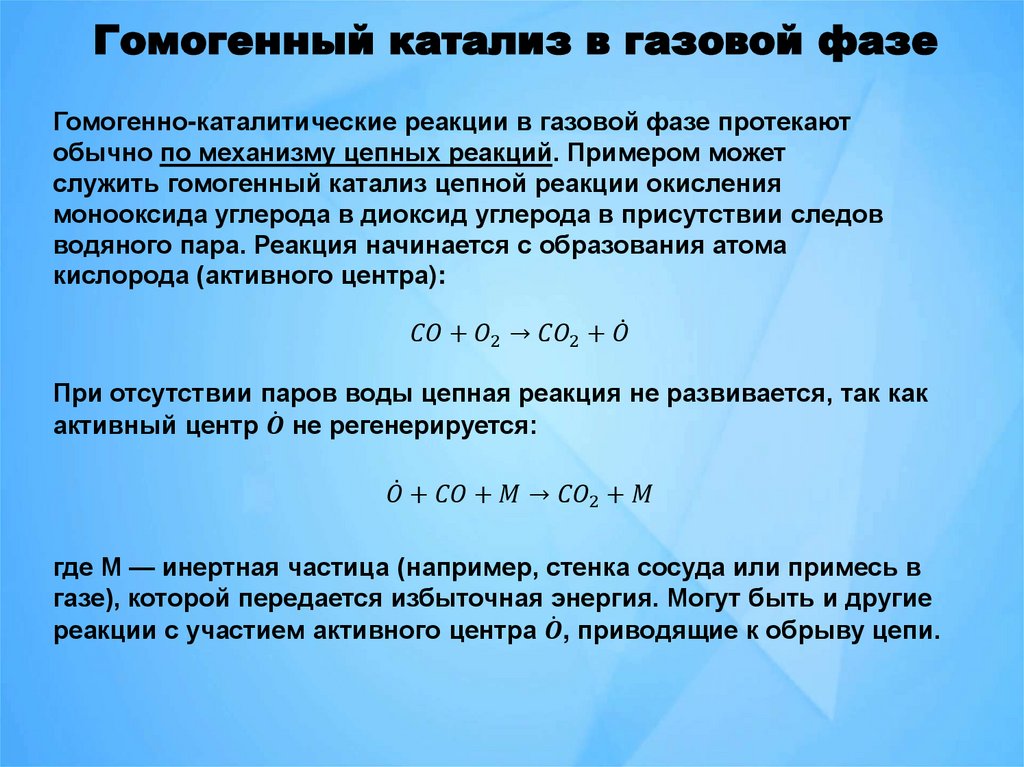 Гомогенный катализ в газовой фазе

Гомогенно-каталитические реакции в газовой фазе протекают обычно по механизму цепных реакций. Примером может служить гомогенный катализ цепной реакции окисления монооксида углерода в диоксид углерода в присутствии следов водяного пара. Реакция начинается с образования атома кислорода (активного центра):

$CO + O_2 \rightarrow CO_2 + \dot{O}$

При отсутствии паров воды цепная реакция не развивается, так как активный центр $\dot{O}$ не регенерируется:

$\dot{O} + CO + M \rightarrow CO_2 + M$

где М — инертная частица (например, стенка сосуда или примесь в газе), которой передается избыточная энергия. Могут быть и другие реакции с участием активного центра $\dot{O}$, приводящие к обрыву цепи.